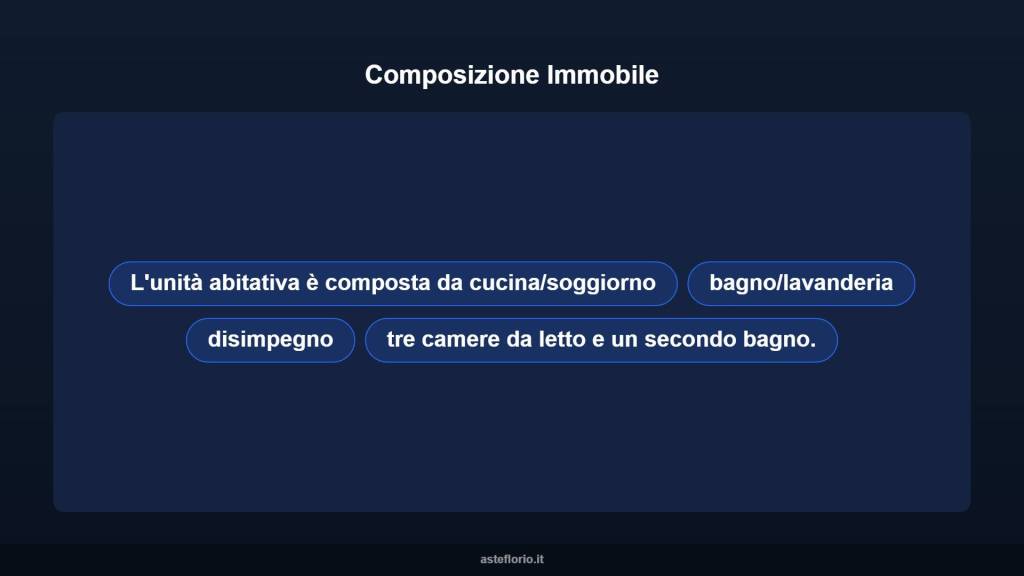 Composizione Immobile

L'unità abitativa è composta da cucina/soggiorno

bagno/lavanderia

disimpegno

tre camere da letto e un secondo bagno.

asteflorio.it